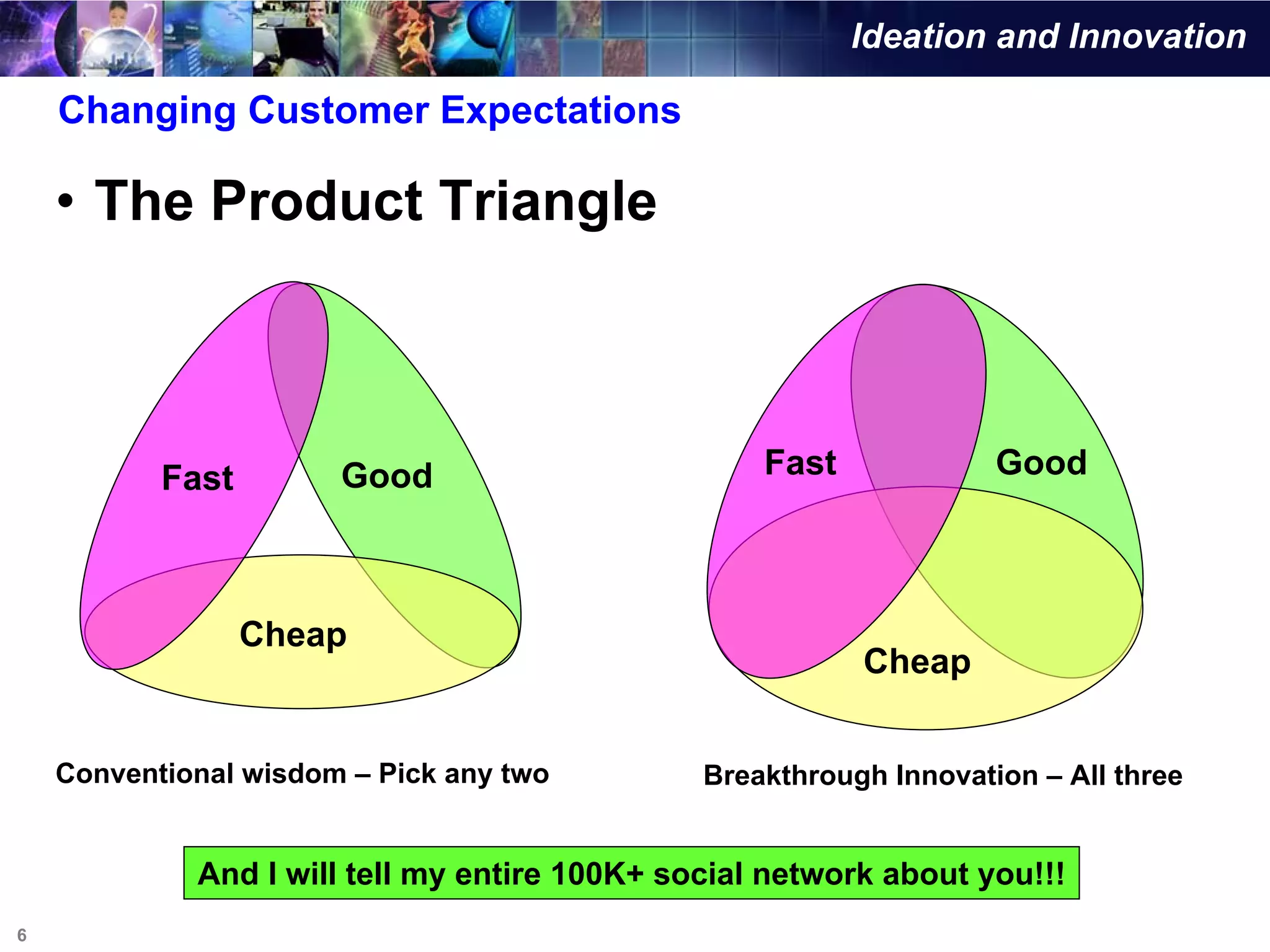 Ideation and Innovation

Changing Customer Expectations

• The Product Triangle

Fast

Good

Cheap

Fast

Good

Cheap

Conventional wisdom – Pick any two

Breakthrough Innovation – All three

And I will tell my entire 100K+ social network about you!!!

6